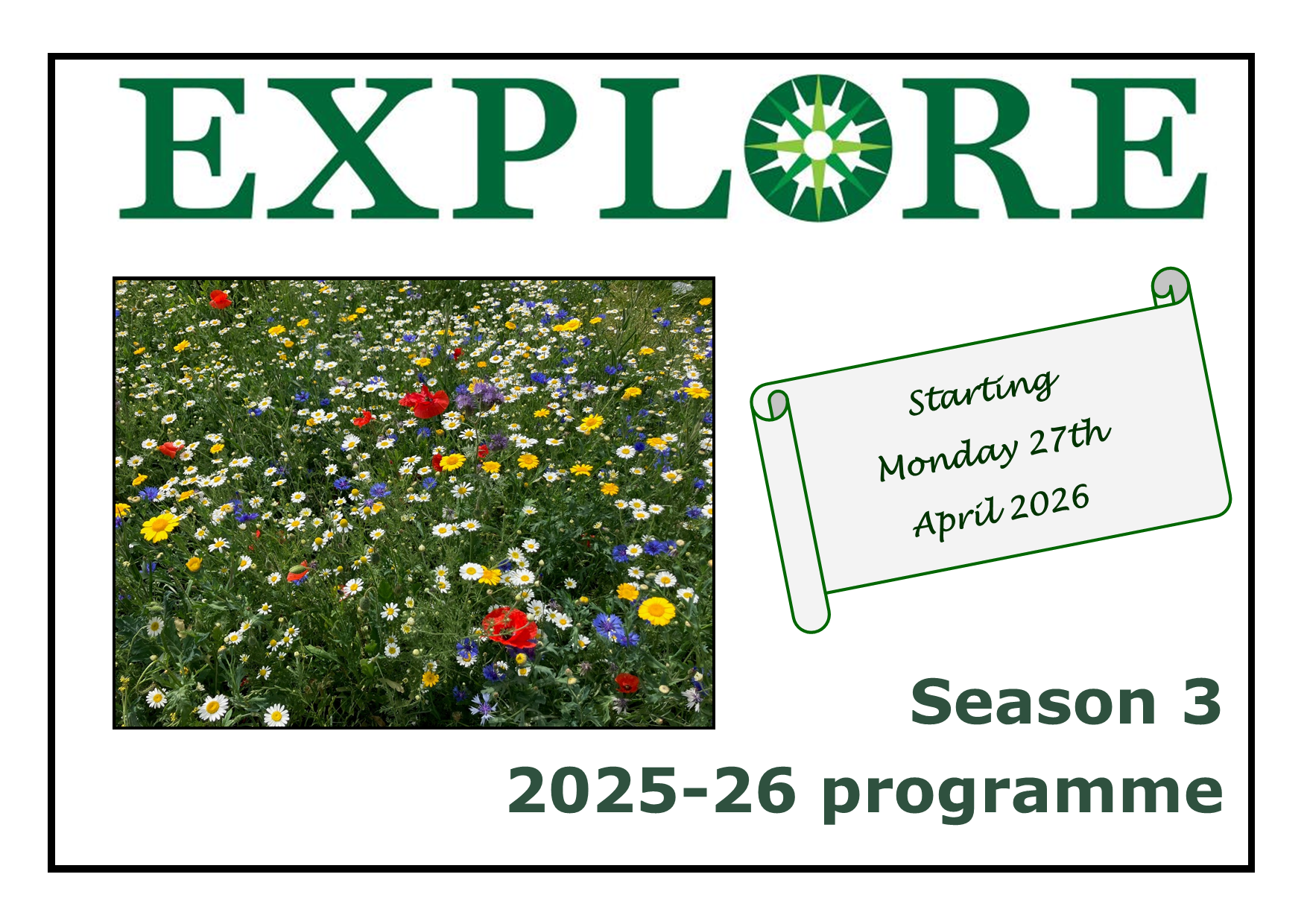 EXPLORE

Starting Monday 27th April 2026

Season 3
2025-26 programme